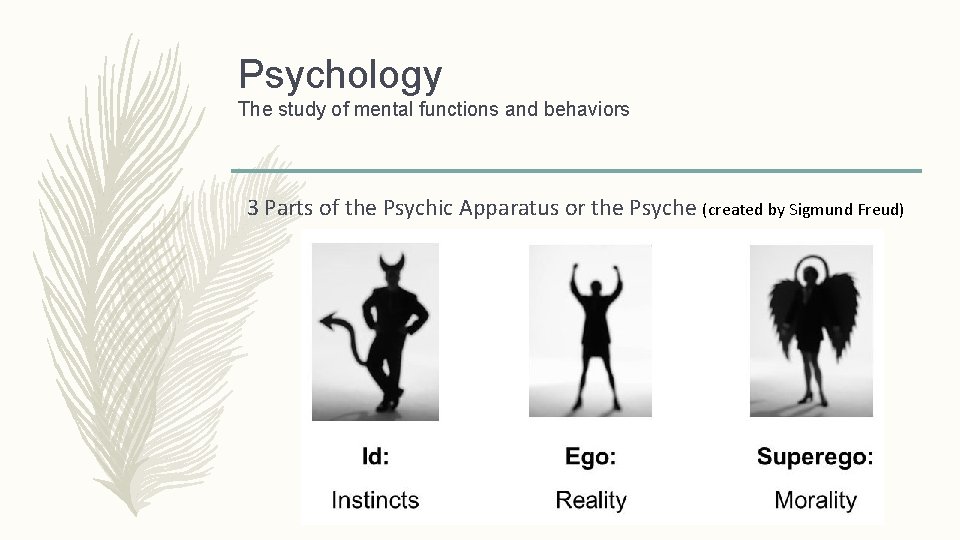 Psychology
The study of mental functions and behaviors

3 Parts of the Psychic Apparatus or the Psyche (created by Sigmund Freud)

Id:
Instincts

Ego:
Reality

Superego:
Morality